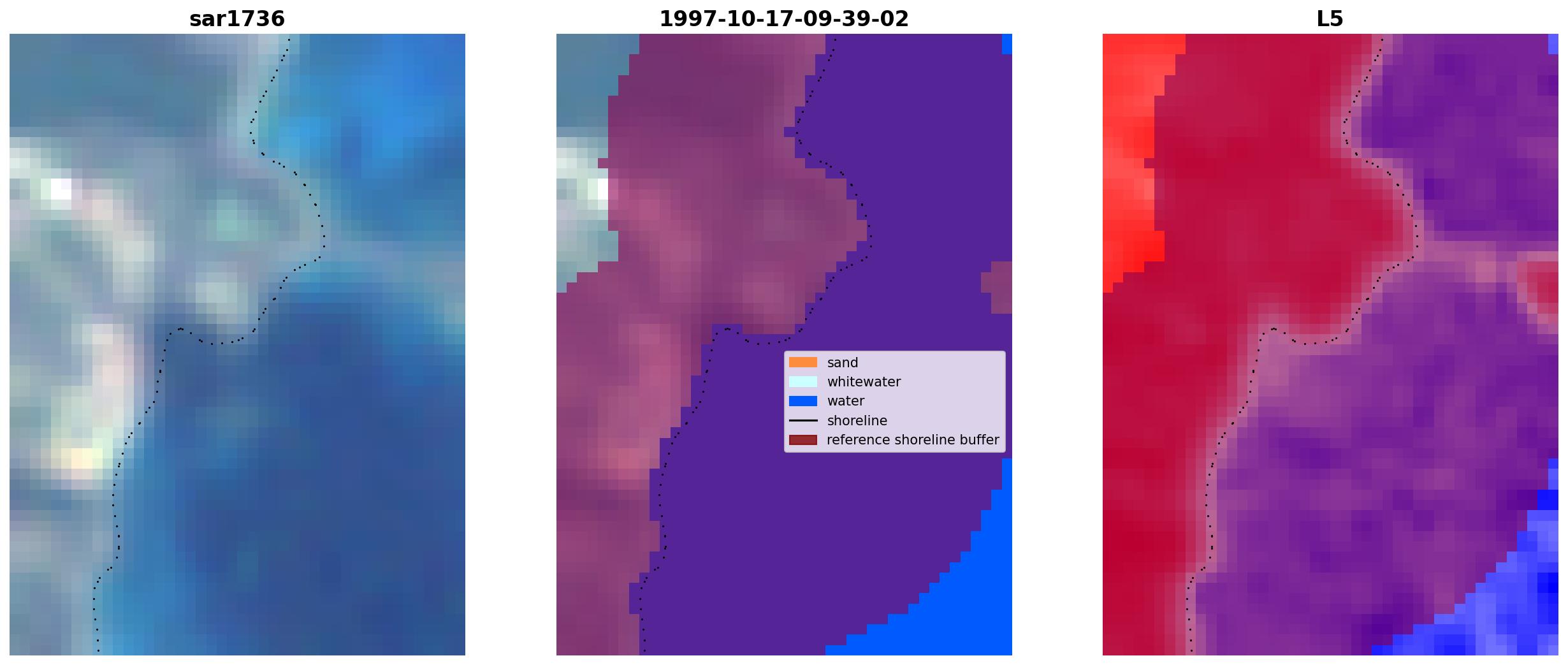 sar1736

1997-10-17-09-39-02

sand
whitewater
water
shoreline
reference shoreline buffer

L5